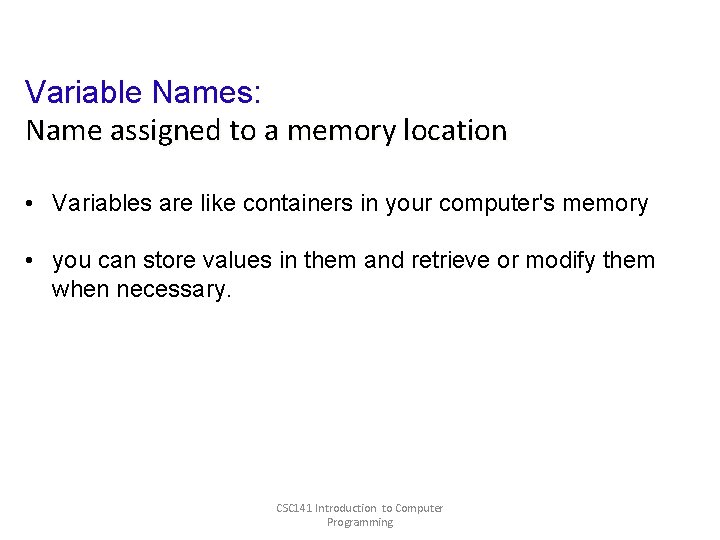 Variable Names:
Name assigned to a memory location

• Variables are like containers in your computer's memory

• you can store values in them and retrieve or modify them when necessary.

CSC141 Introduction to Computer Programming